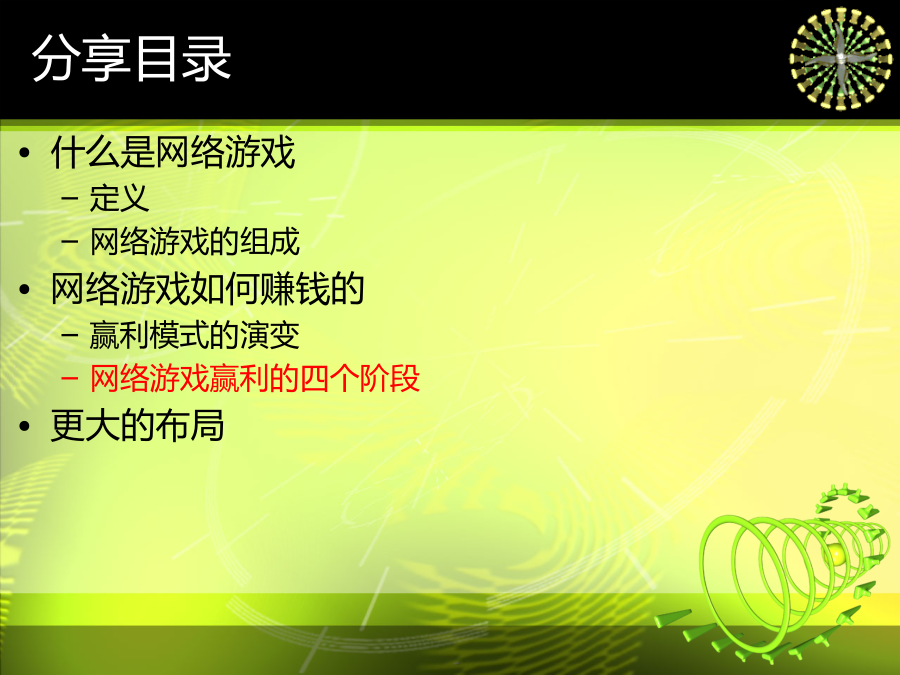 分享目录

• 什么是网络游戏
  – 定义
  – 网络游戏的组成
• 网络游戏如何赚钱的
  – 赢利模式的演变
  – 网络游戏赢利的四个阶段
• 更大的布局